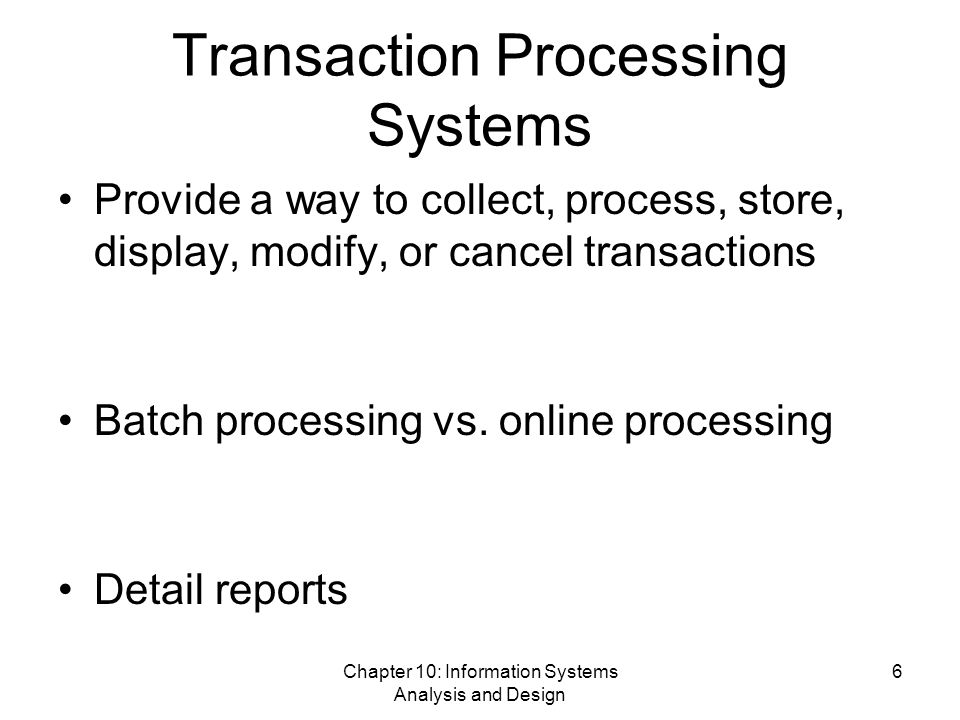 Transaction Processing Systems

• Provide a way to collect, process, store, display, modify, or cancel transactions

• Batch processing vs. online processing

• Detail reports

Chapter 10: Information Systems Analysis and Design

6